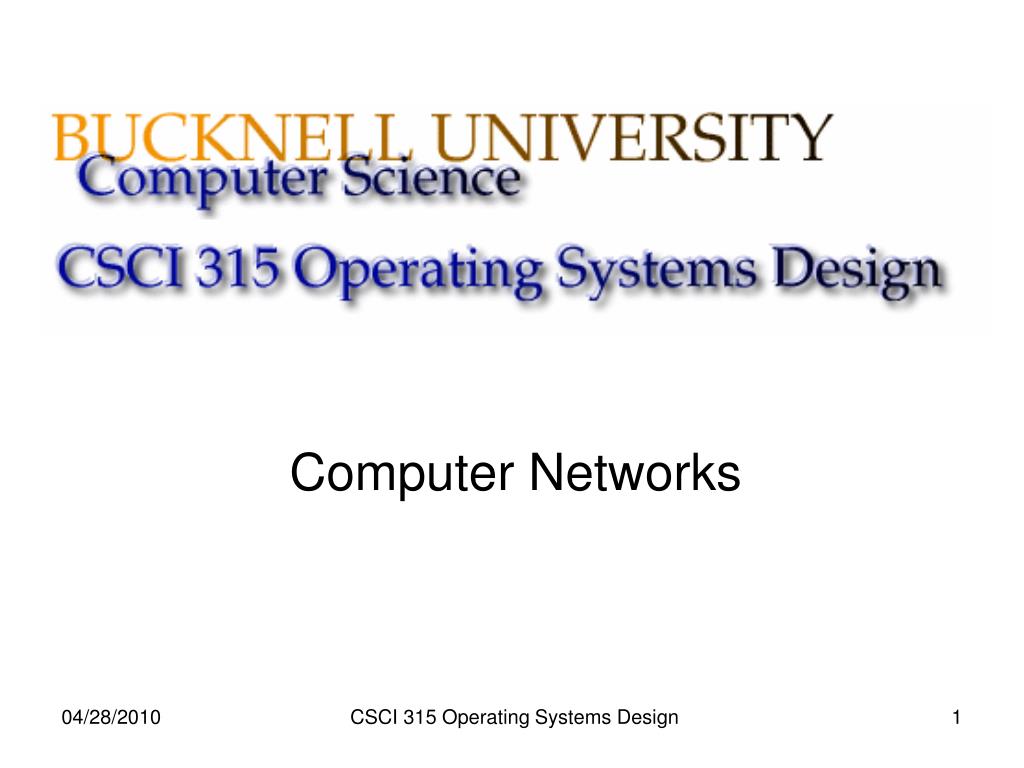 BUCKNELL UNIVERSITY
Computer Science

CSCI 315 Operating Systems Design

Computer Networks

04/28/2010

CSCI 315 Operating Systems Design

1